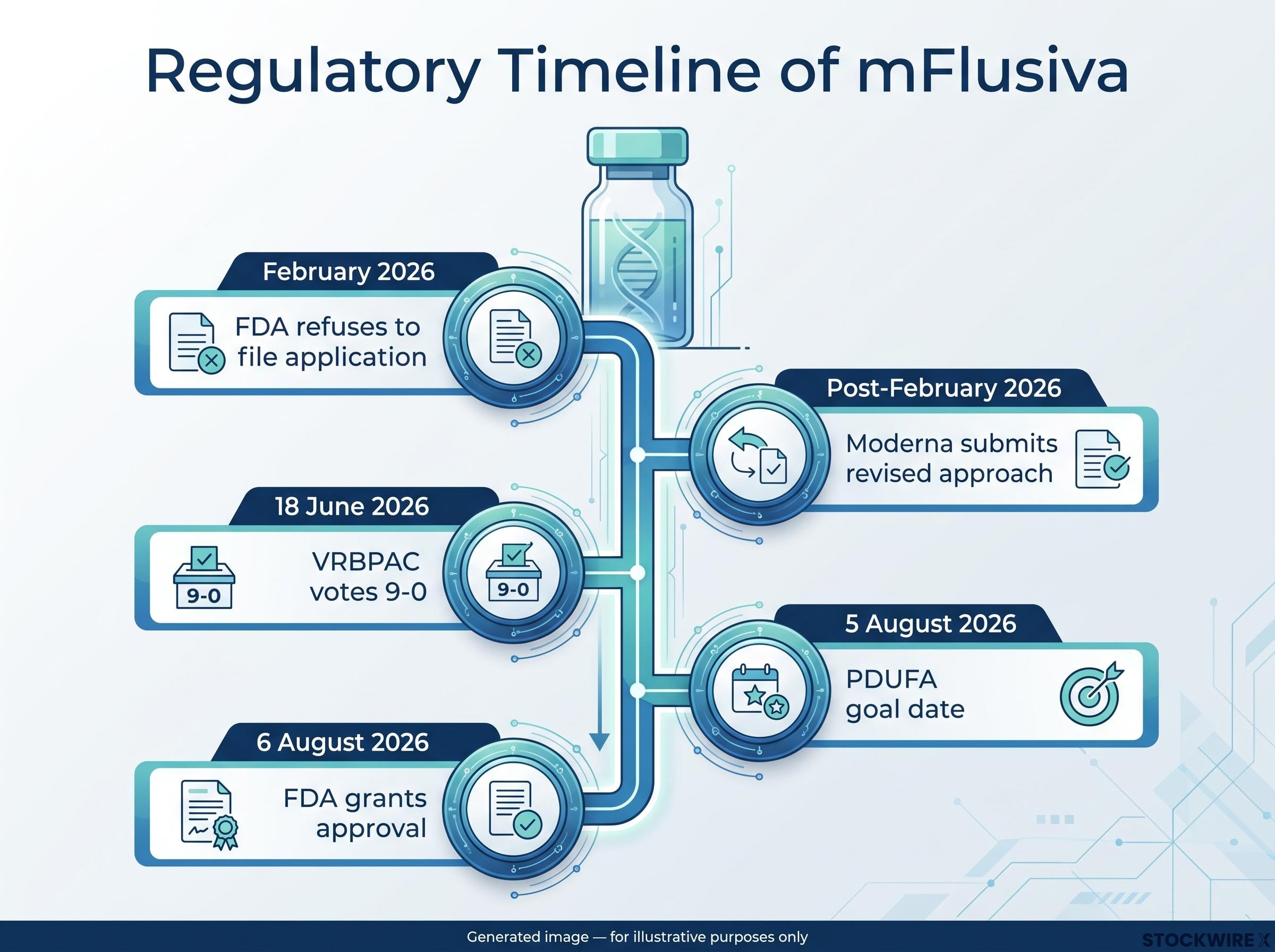 Regulatory Timeline of mFlusiva

February 2026
FDA refuses to file application

Post-February 2026
Moderna submits revised approach

18 June 2026
9-0
VRBPAC votes 9-0
9-0

5 August 2026
PDUFA goal date

6 August 2026
FDA grants approval

Generated image — for illustrative purposes only

STOCKWIRE X